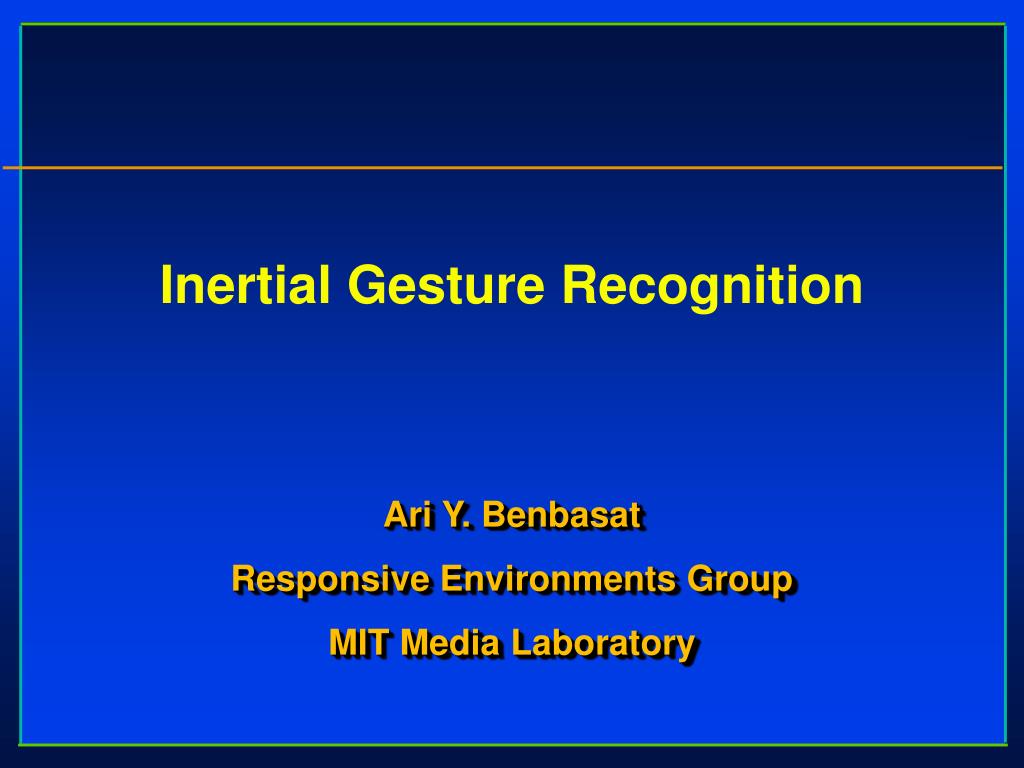 Inertial Gesture Recognition

Ari Y. Benbasat
Responsive Environments Group
MIT Media Laboratory